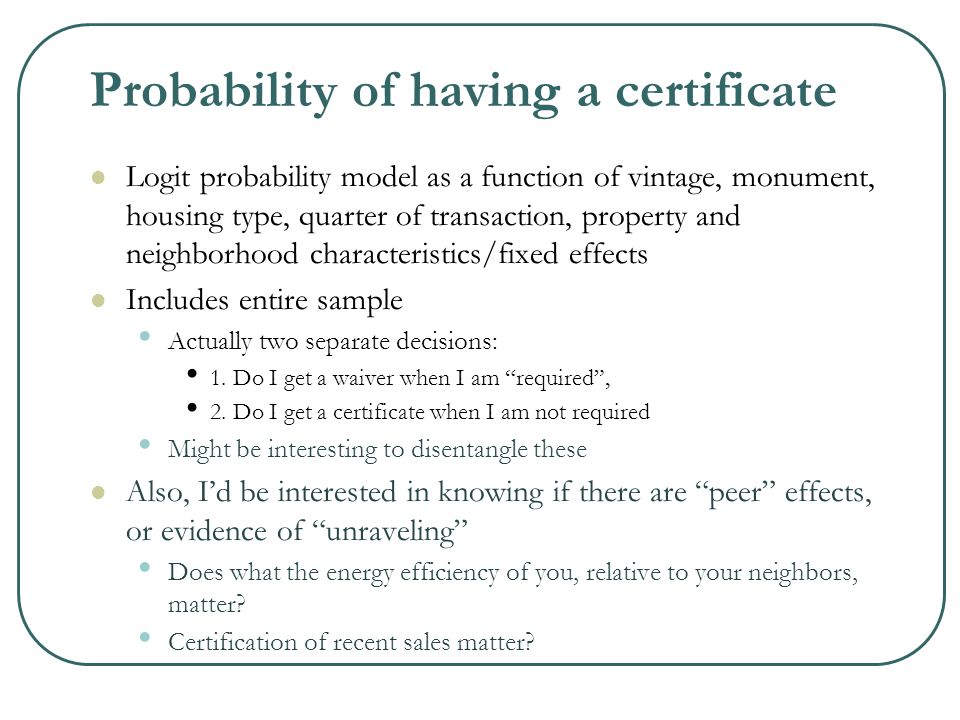 Probability of having a certificate

Logit probability model as a function of vintage, monument, housing type, quarter of transaction, property and neighborhood characteristics/fixed effects

Includes entire sample

Actually two separate decisions:

1. Do I get a waiver when I am “required”,

2. Do I get a certificate when I am not required

Might be interesting to disentangle these

Also, I’d be interested in knowing if there are “peer” effects, or evidence of “unraveling”

Does what the energy efficiency of you, relative to your neighbors, matter?

Certification of recent sales matter?